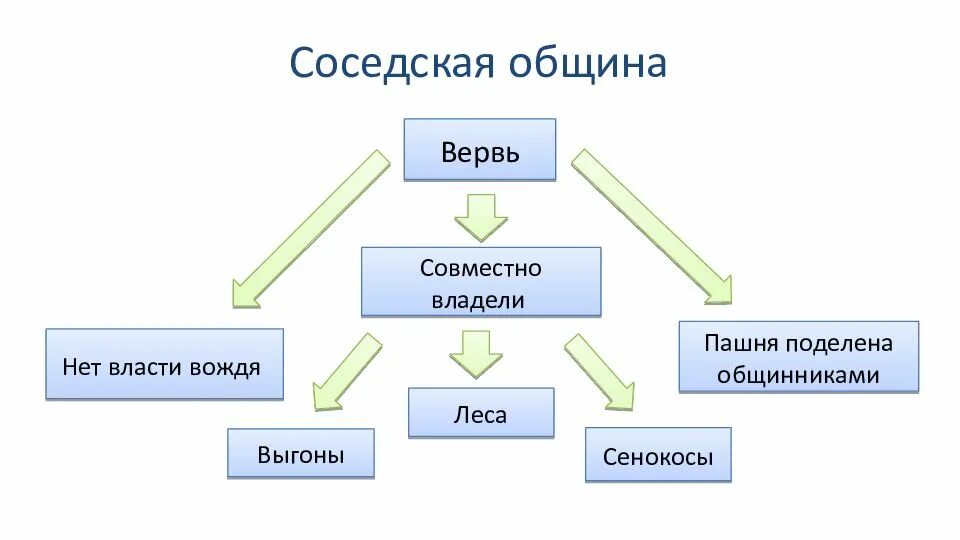 Соседская община

Вервь

Совместно владели

Нет власти вождя

Пашня поделена общинниками

Выгоны

Леса

Сенокосы